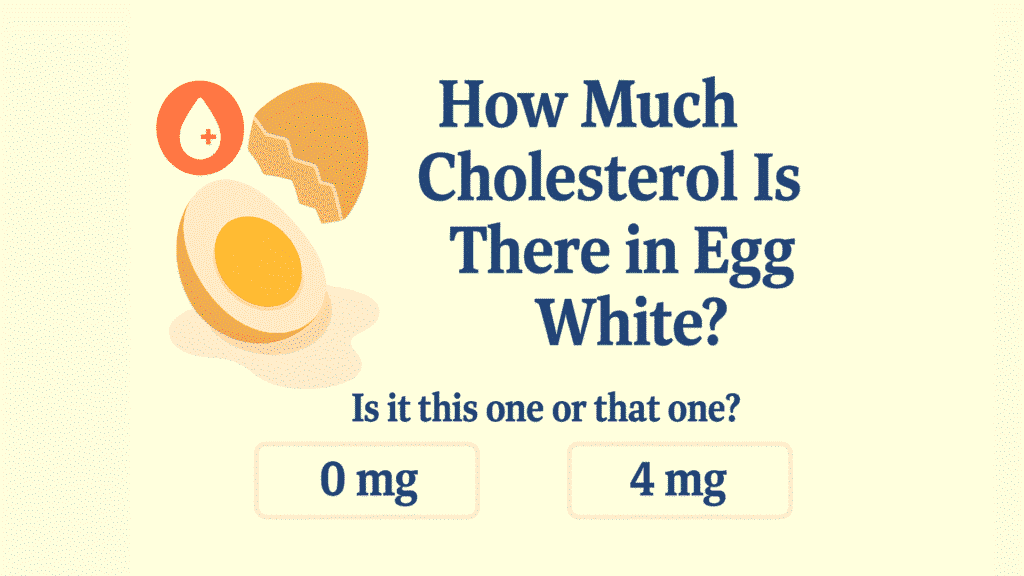 How Much Cholesterol Is There in Egg White?

Is it this one or that one?

0 mg

4 mg